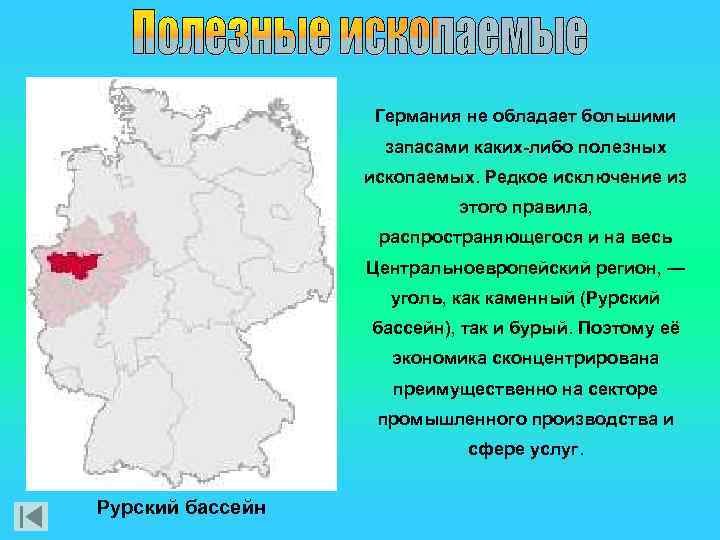 Полезные ископаемые

Германия не обладает большими запасами каких-либо полезных ископаемых. Редкое исключение из этого правила, распространяющегося и на весь Центральноевропейский регион, — уголь, как каменный (Рурский бассейн), так и бурый. Поэтому её экономика сконцентрирована преимущественно на секторе промышленного производства и сфере услуг.

Рурский бассейн